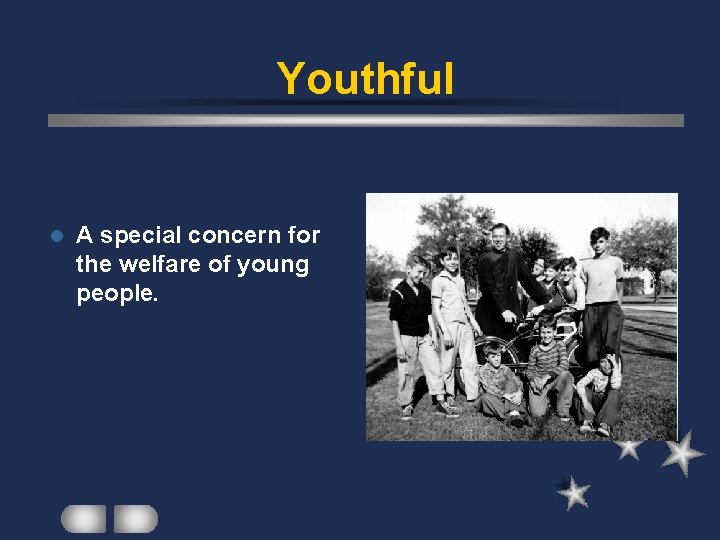 Youthful

A special concern for the welfare of young people.